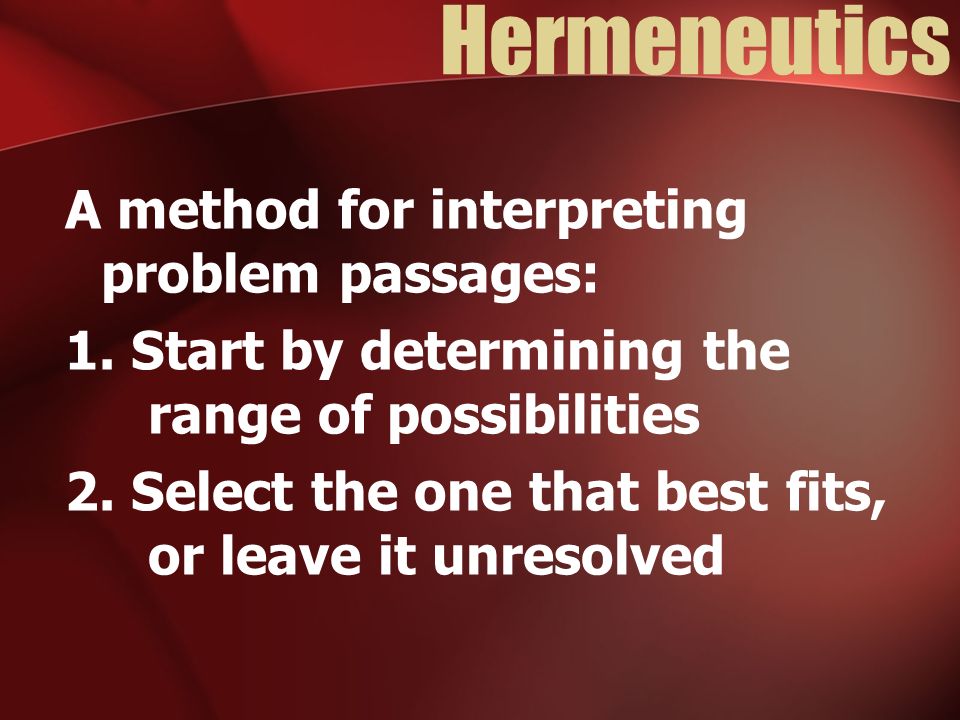 Hermeneutics

A method for interpreting problem passages:

1. Start by determining the range of possibilities

2. Select the one that best fits, or leave it unresolved